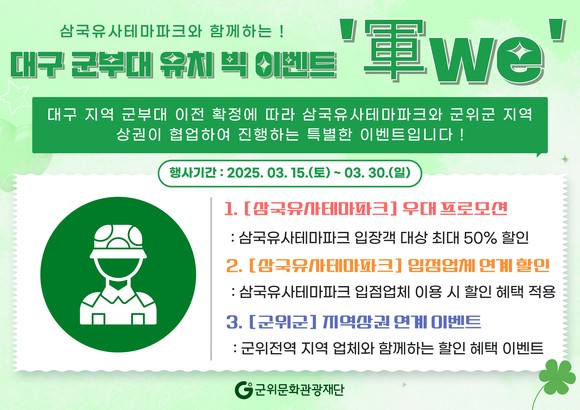 삼국유사테마파크와 함께하는 !

대구 군부대 유치 빅 이벤트 '軍we'

대구 지역 군부대 이전 확정에 따라 삼국유사테마파크와 군위군 지역 상권이 협업하여 진행하는 특별한 이벤트입니다 !

행사기간 : 2025. 03. 15.(토) ~ 03. 30.(일)

1. [삼국유사테마파크] 우대 프로모션

: 삼국유사테마파크 입장객 대상 최대 50% 할인

2. [삼국유사테마파크] 입점업체 연계 할인

: 삼국유사테마파크 입점업체 이용 시 할인 혜택 적용

3. [군위군] 지역상권 연계 이벤트

: 군위전역 지역 업체와 함께하는 할인 혜택 이벤트

군위문화관광재단